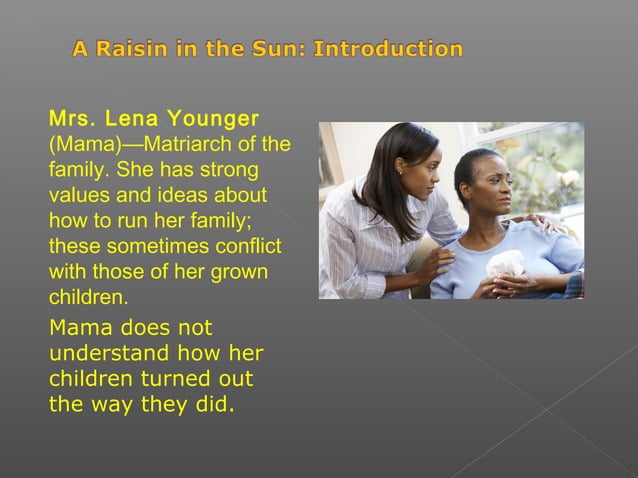 A Raisin in the Sun: Introduction

Mrs. Lena Younger (Mama)—Matriarch of the family. She has strong values and ideas about how to run her family; these sometimes conflict with those of her grown children.

Mama does not understand how her children turned out the way they did.